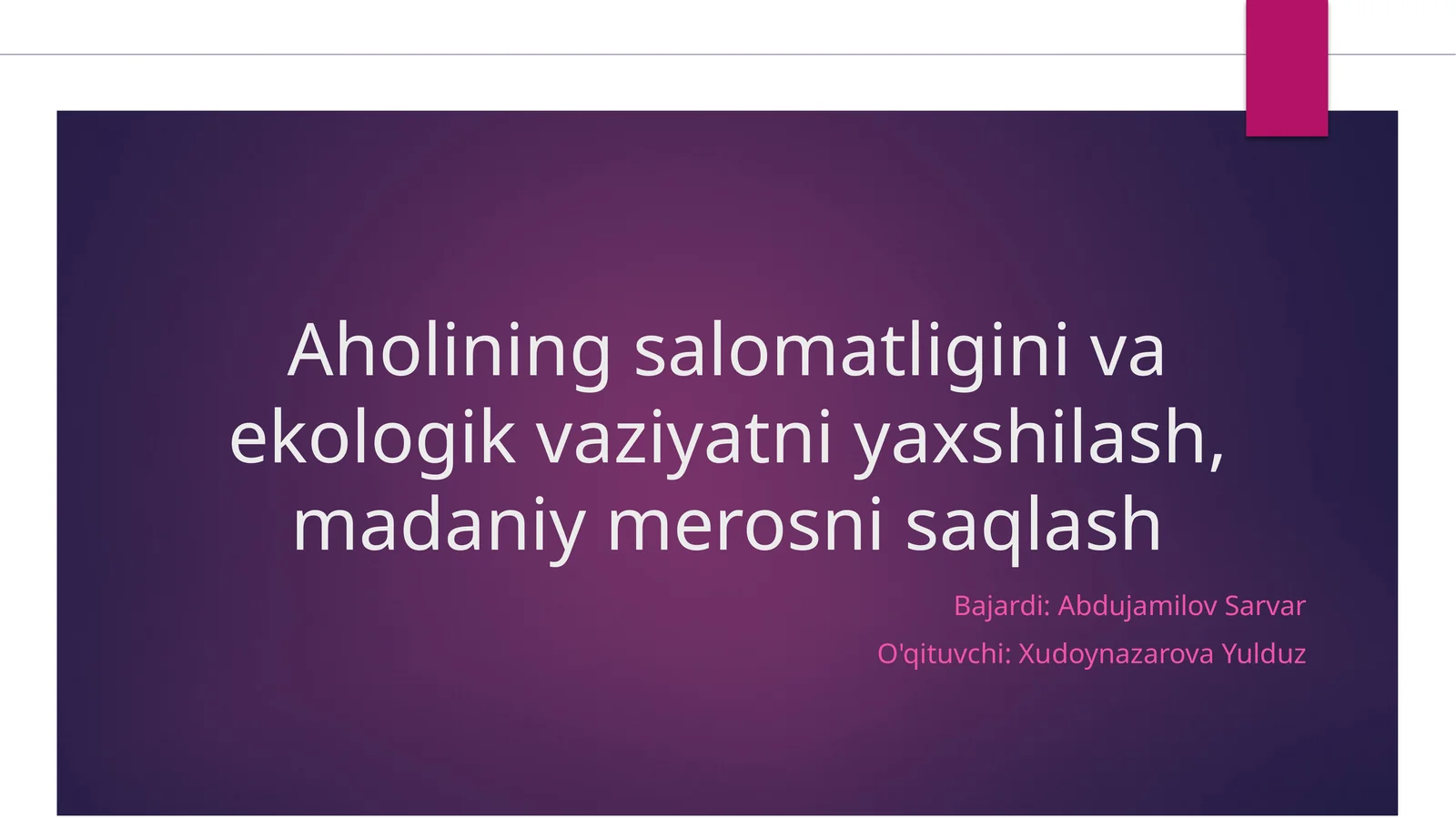 Aholining salomatligini va ekologik vaziyatni yaxshilash, madaniy merosni saqlash

Bajardi: Abdujamilov Sarvar

O'qituvchi: Xudoynazarova Yulduz